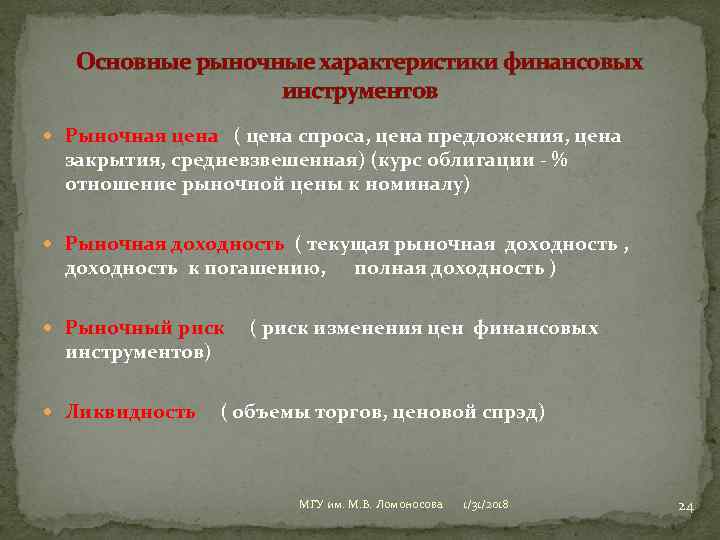 Основные рыночные характеристики финансовых инструментов

Рыночная цена ( цена спроса, цена предложения, цена закрытия, средневзвешенная) (курс облигации - % отношение рыночной цены к номиналу)

Рыночная доходность ( текущая рыночная доходность , доходность к погашению, полная доходность )

Рыночный риск ( риск изменения цен финансовых инструментов)

Ликвидность ( объемы торгов, ценовой спрэд)

МГУ им. М.В. Ломоносова 1/31/2018 24